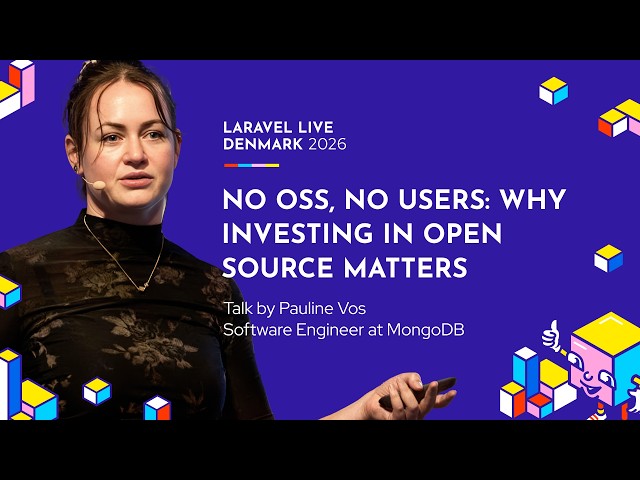 LARAVEL LIVE
DENMARK 2026

NO OSS, NO USERS: WHY INVESTING IN OPEN SOURCE MATTERS

Talk by Pauline Vos
Software Engineer at MongoDB